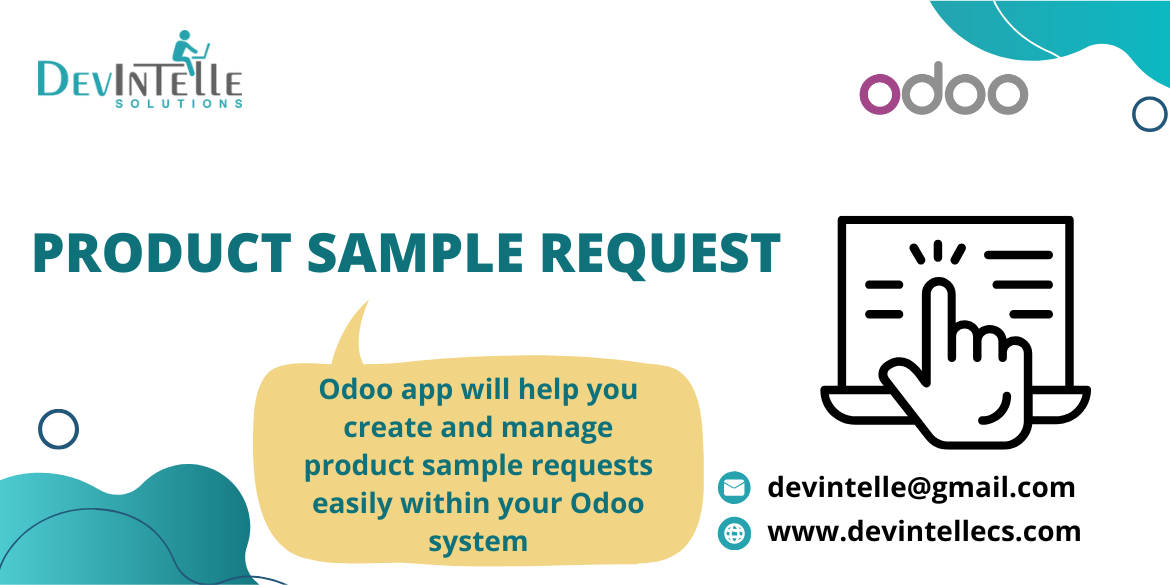 DEVINTELLE
SOLUTIONS

odoo

PRODUCT SAMPLE REQUEST

Odoo app will help you create and manage product sample requests easily within your Odoo system

devintelle@gmail.com
www.devintellecs.com